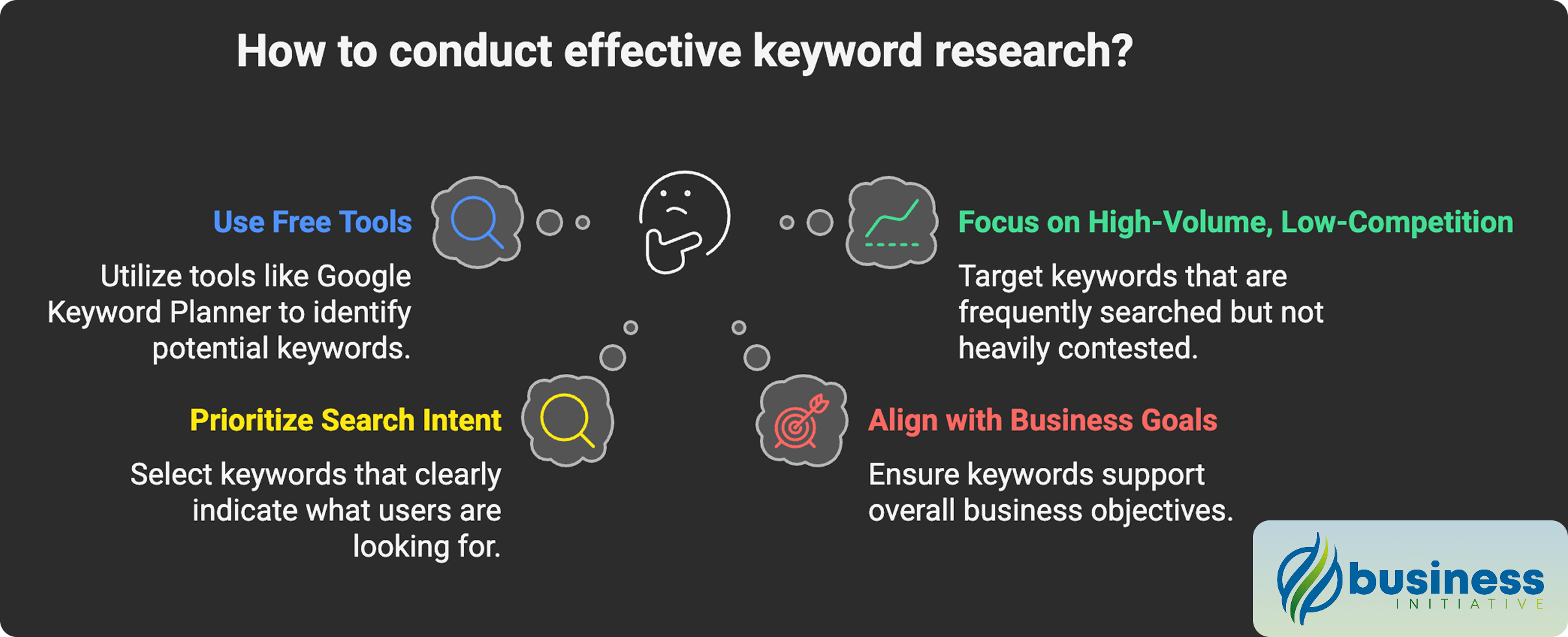 How to conduct effective keyword research?

Use Free Tools

Utilize tools like Google Keyword Planner to identify potential keywords.

Focus on High-Volume, Low-Competition

Target keywords that are frequently searched but not heavily contested.

Prioritize Search Intent

Select keywords that clearly indicate what users are looking for.

Align with Business Goals

Ensure keywords support overall business objectives.

business INITIATIVE